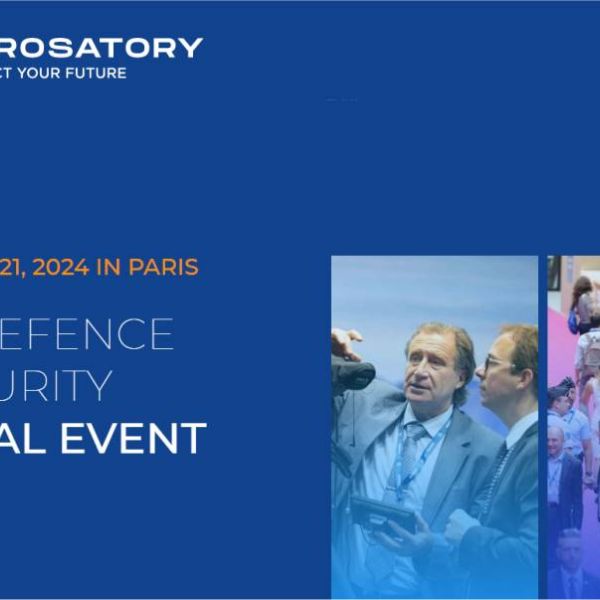 ROSATORY
CT YOUR FUTURE

21, 2024 IN PARIS

EFENCE
URITY
AL EVENT